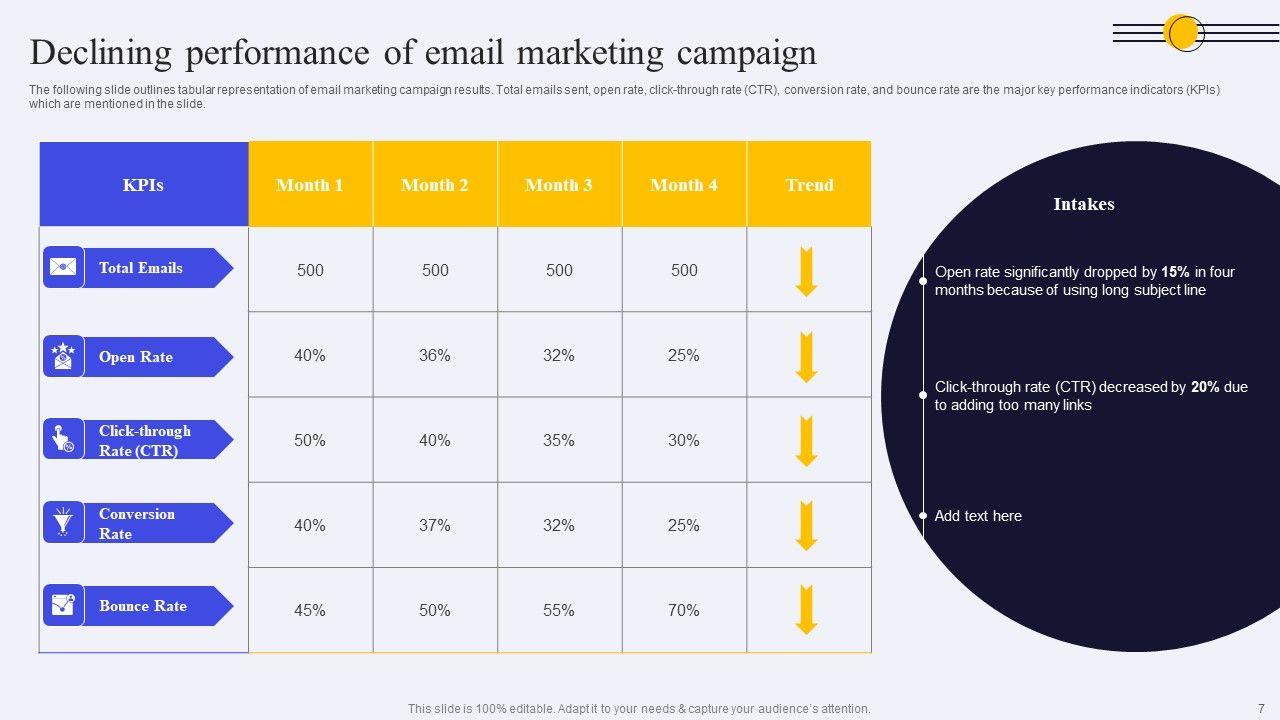 Declining performance of email marketing campaign

The following slide outlines tabular representation of email marketing campaign results. Total emails sent, open rate, click-through rate (CTR), conversion rate, and bounce rate are the major key performance indicators (KPIs) which are mentioned in the slide.

| KPIs | Month 1 | Month 2 | Month 3 | Month 4 | Trend |
|---|---|---|---|---|---|
| Total Emails | 500 | 500 | 500 | 500 | |
| Open Rate | 40% | 36% | 32% | 25% | |
| Click-through Rate (CTR) | 50% | 40% | 35% | 30% | |
| Conversion Rate | 40% | 37% | 32% | 25% | |
| Bounce Rate | 45% | 50% | 55% | 70% | |

Intakes

Open rate significantly dropped by 15% in four months because of using long subject line

Click-through rate (CTR) decreased by 20% due to adding too many links

Add text here

This slide is 100% editable. Adapt it to your needs & capture your audience's attention.

7